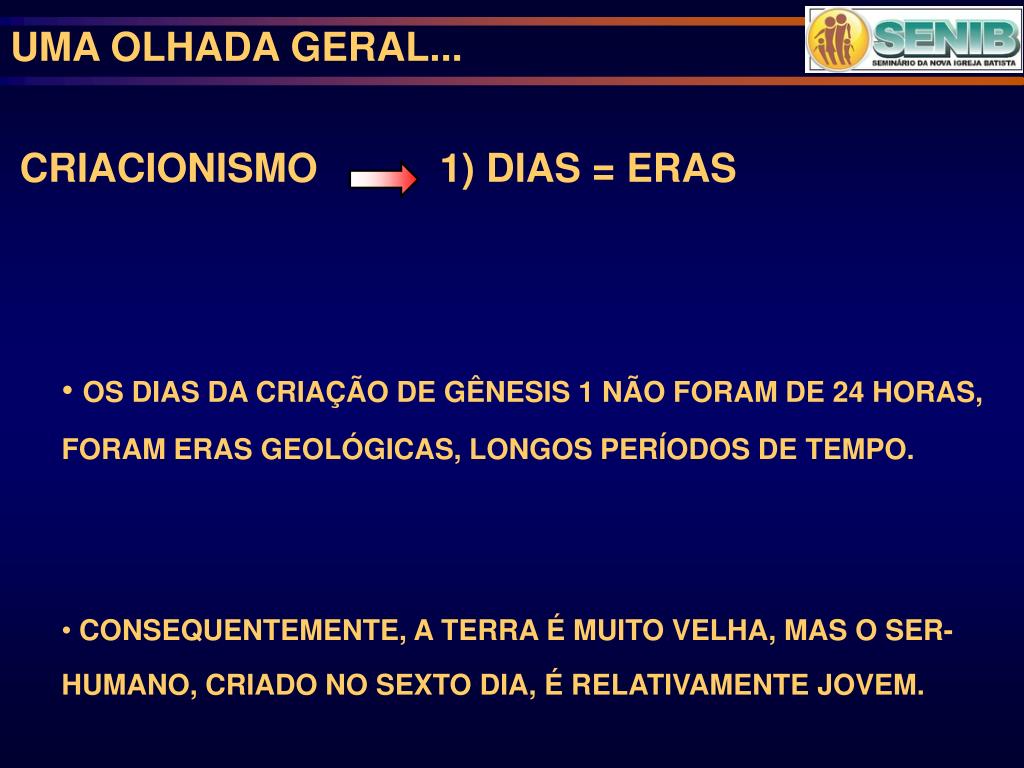 UMA OLHADA GERAL...

SENIB
SEMINÁRIO DA NOVA IGREJA BATISTA

CRIACIONISMO 1) DIAS = ERAS

• OS DIAS DA CRIAÇÃO DE GÊNESIS 1 NÃO FORAM DE 24 HORAS, FORAM ERAS GEOLÓGICAS, LONGOS PERÍODOS DE TEMPO.

• CONSEQUENTEMENTE, A TERRA É MUITO VELHA, MAS O SER-HUMANO, CRIADO NO SEXTO DIA, É RELATIVAMENTE JOVEM.